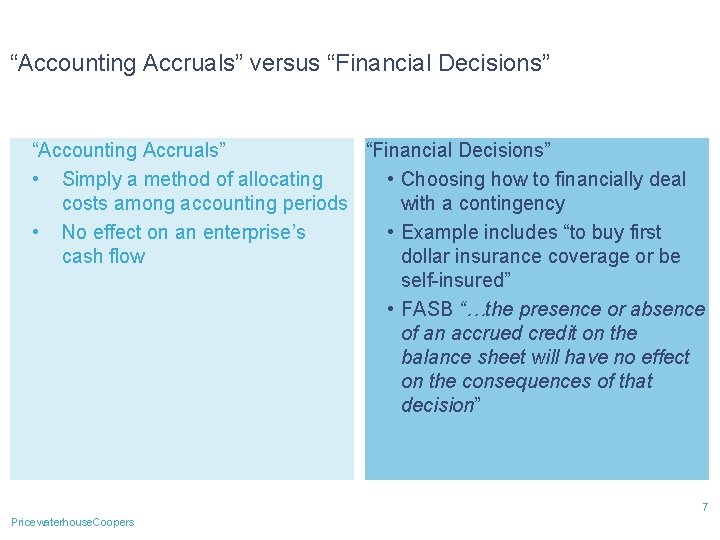 “Accounting Accruals” versus “Financial Decisions”

“Accounting Accruals”
• Simply a method of allocating costs among accounting periods
• No effect on an enterprise’s cash flow

“Financial Decisions”
• Choosing how to financially deal with a contingency
• Example includes “to buy first dollar insurance coverage or be self-insured”
• FASB “…the presence or absence of an accrued credit on the balance sheet will have no effect on the consequences of that decision”

7

PricewaterhouseCoopers